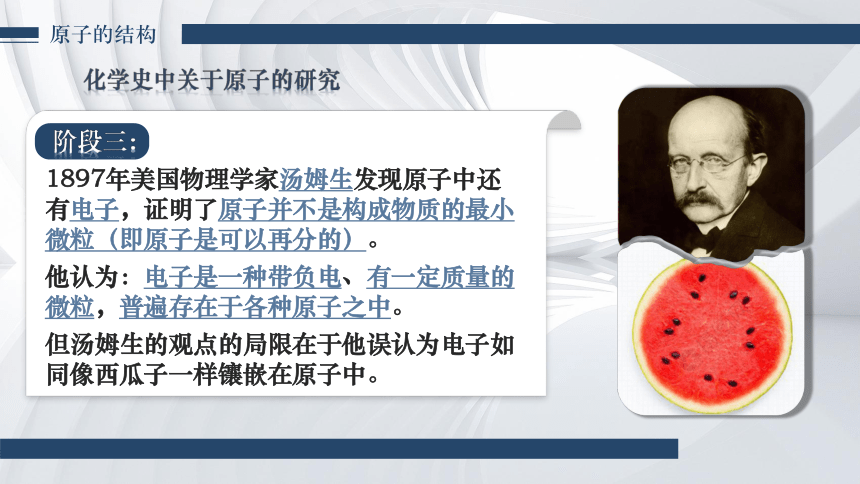 原子的结构

化学史中关于原子的研究

阶段三：

1897年美国物理学家汤姆生发现原子中还有电子，证明了原子并不是构成物质的最小微粒（即原子是可以再分的）。

他认为：电子是一种带负电、有一定质量的微粒，普遍存在于各种原子之中。

但汤姆生的观点的局限在于他误认为电子如同像西瓜子一样镶嵌在原子中。